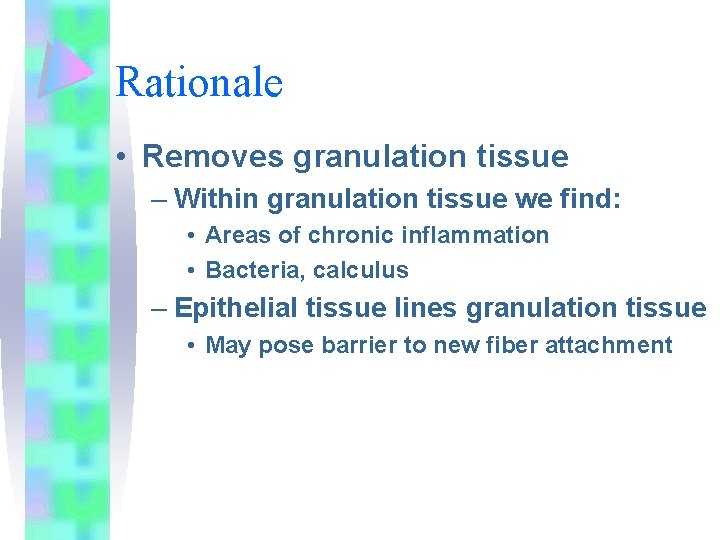 Rationale

• Removes granulation tissue
  – Within granulation tissue we find:
    • Areas of chronic inflammation
    • Bacteria, calculus
  – Epithelial tissue lines granulation tissue
    • May pose barrier to new fiber attachment